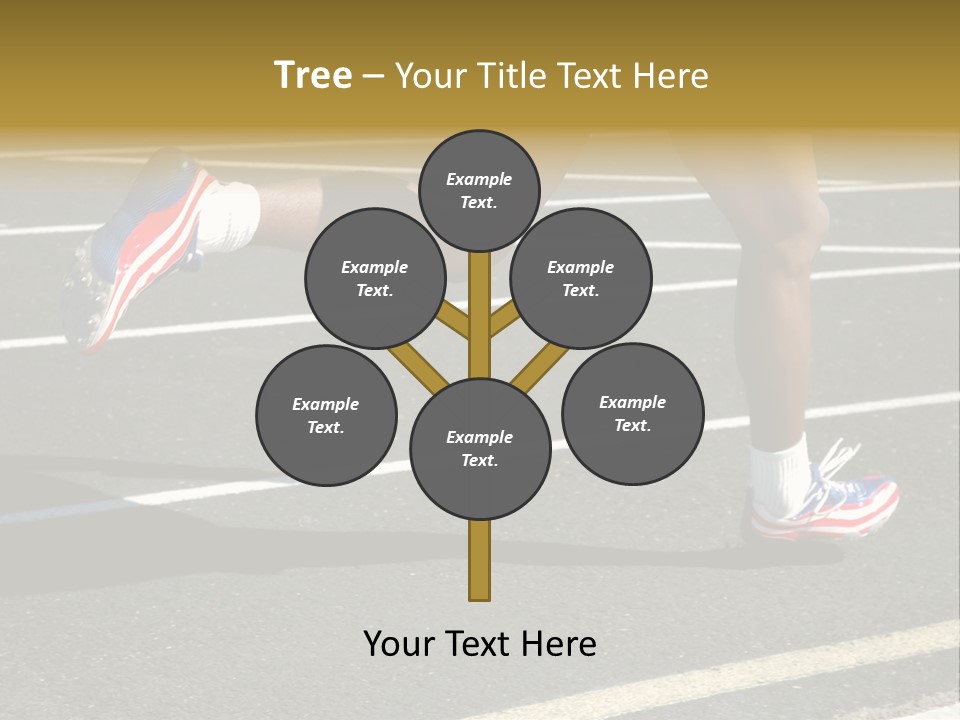 Tree – Your Title Text Here

Example Text.

Example Text.

Example Text.

Example Text.

Example Text.

Example Text.

Your Text Here